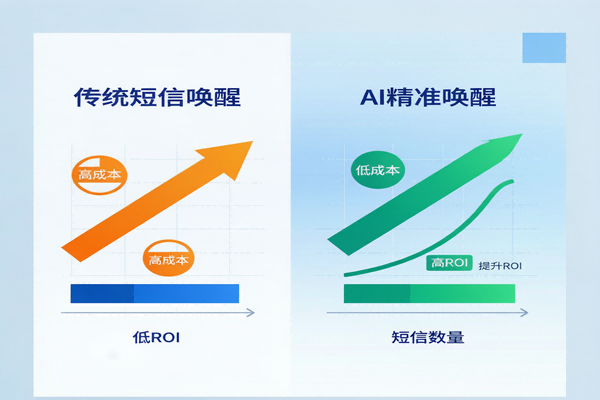 传统短信唤醒

高成本

高成本

低ROI

AI精准唤醒

低成本

高ROI

提升ROI

短信数量